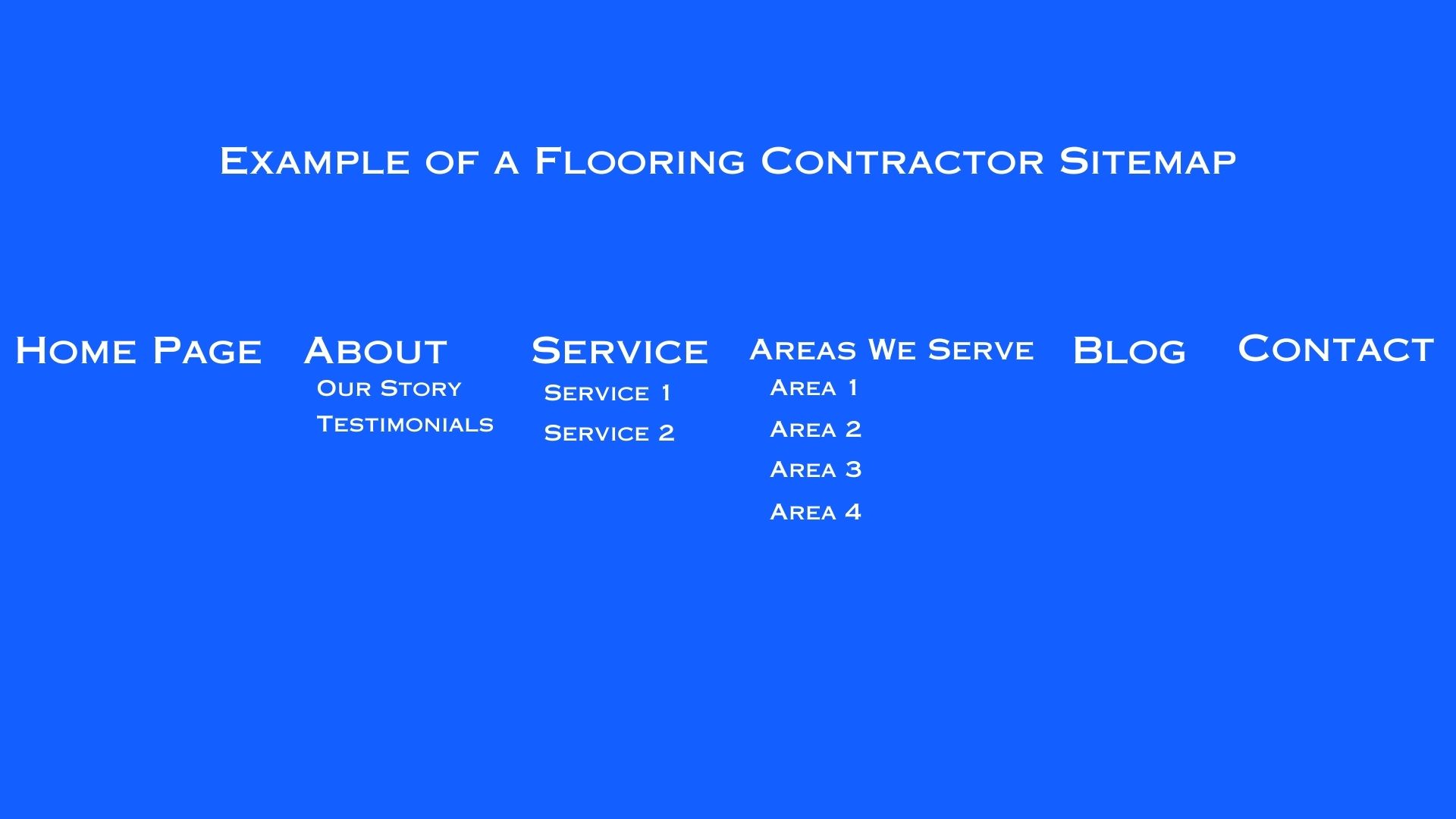 Example of a Flooring Contractor Sitemap

Home Page

About

Our Story

Testimonials

Service

Service 1

Service 2

Areas We Serve

Area 1

Area 2

Area 3

Area 4

Blog

Contact